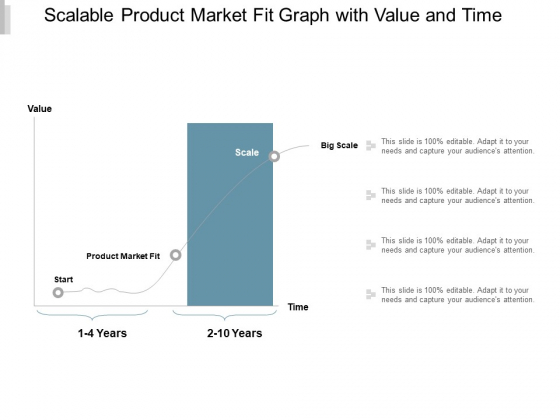 Scalable Product Market Fit Graph with Value and Time

Value

Scale

Big Scale

Product Market Fit

Start

Time

1-4 Years

2-10 Years

This slide is 100% editable. Adapt it to your needs and capture your audience's attention.

This slide is 100% editable. Adapt it to your needs and capture your audience's attention.

This slide is 100% editable. Adapt it to your needs and capture your audience's attention.

This slide is 100% editable. Adapt it to your needs and capture your audience's attention.